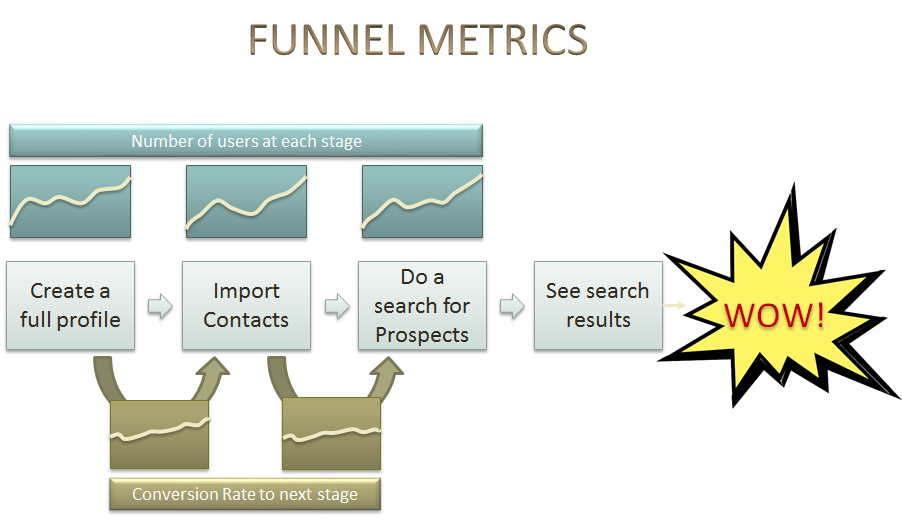 FUNNEL METRICS

Number of users at each stage

Create a full profile

Import Contacts

Do a search for Prospects

See search results

WOW!

Conversion Rate to next stage